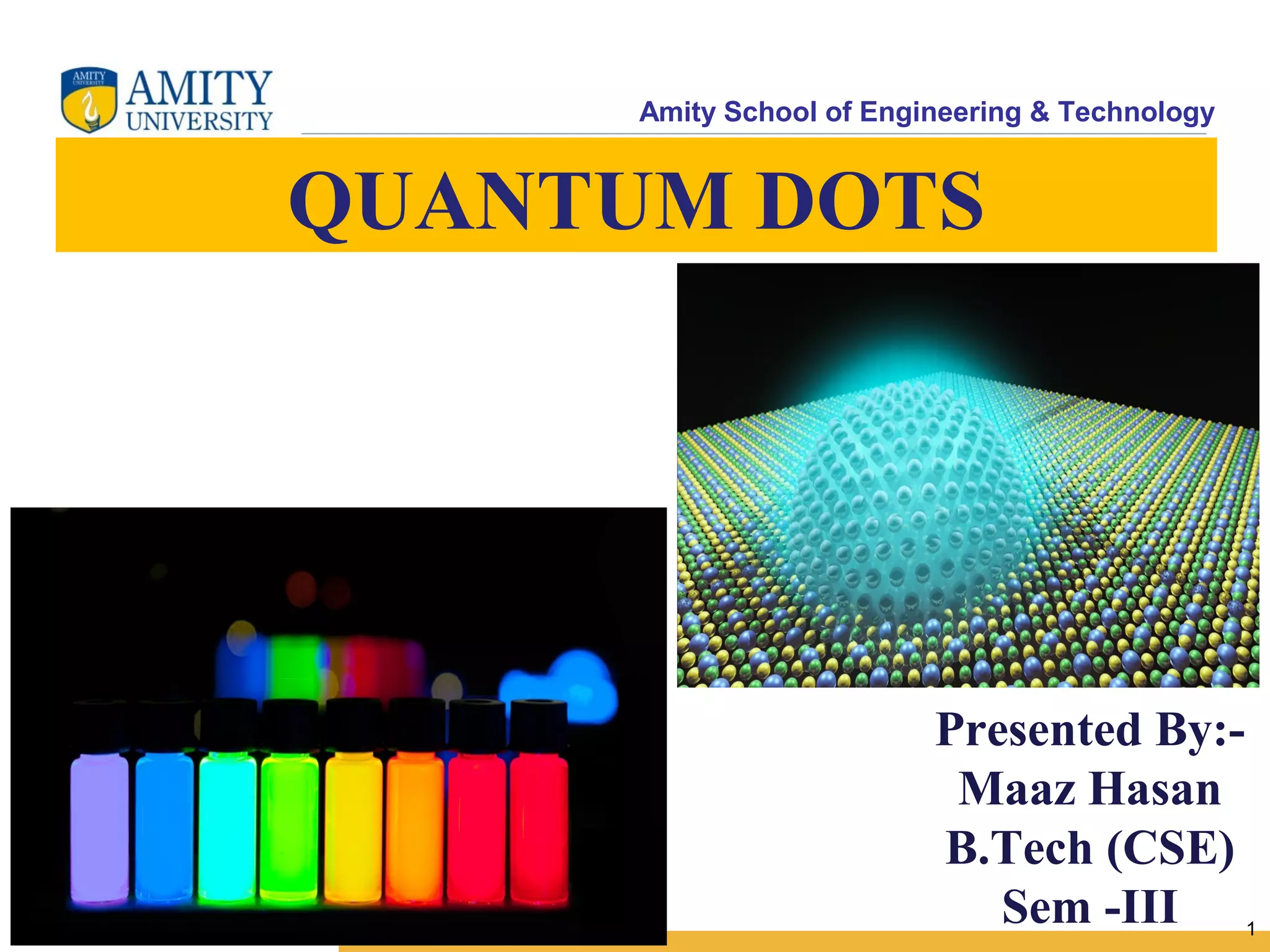 AMITY UNIVERSITY

AMITY UNIVERSITY

Amity School of Engineering & Technology

QUANTUM DOTS

Presented By:-
Maaz Hasan
B.Tech (CSE)
Sem -III

1